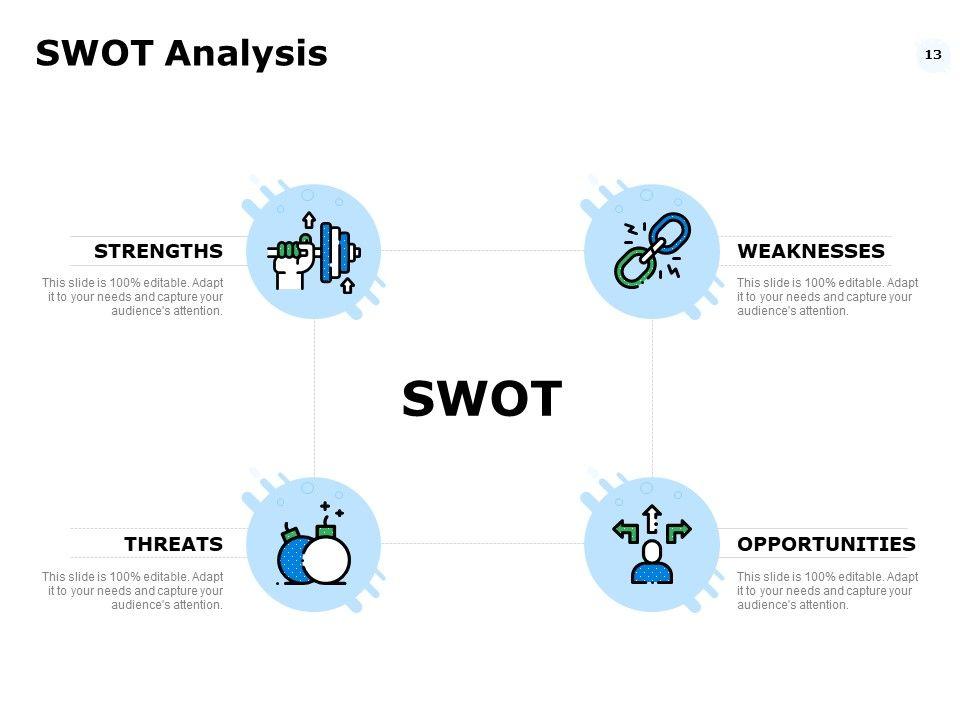 SWOT Analysis

13

STRENGTHS

This slide is 100% editable. Adapt it to your needs and capture your audience's attention.

WEAKNESSES

This slide is 100% editable. Adapt it to your needs and capture your audience's attention.

SWOT

THREATS

This slide is 100% editable. Adapt it to your needs and capture your audience's attention.

OPPORTUNITIES

This slide is 100% editable. Adapt it to your needs and capture your audience's attention.